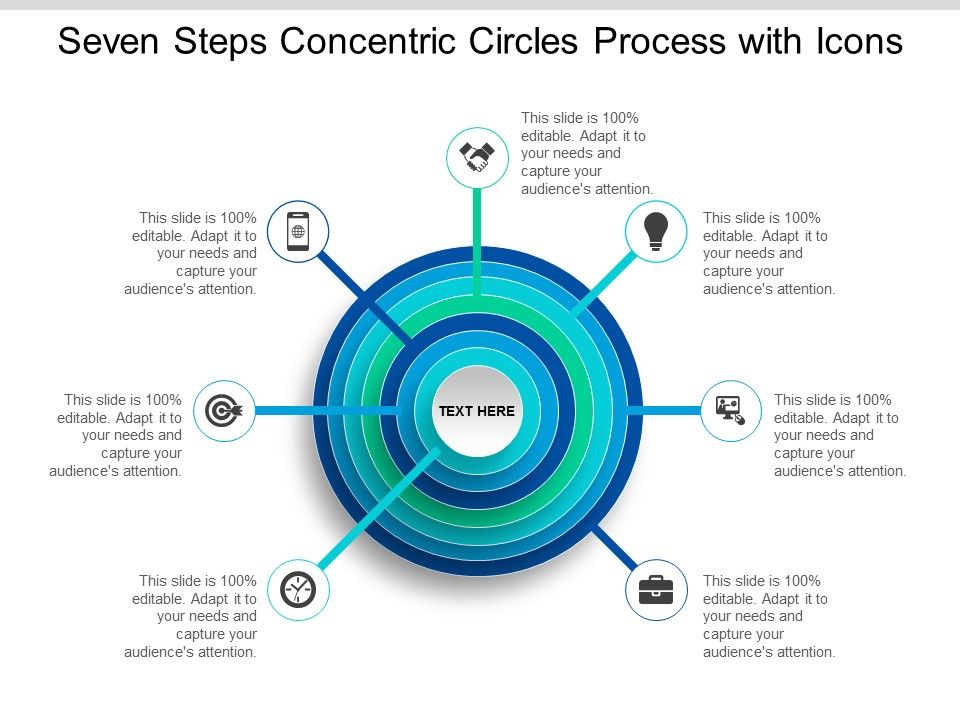 Seven Steps Concentric Circles Process with Icons

This slide is 100% editable. Adapt it to your needs and capture your audience's attention.

This slide is 100% editable. Adapt it to your needs and capture your audience's attention.

This slide is 100% editable. Adapt it to your needs and capture your audience's attention.

This slide is 100% editable. Adapt it to your needs and capture your audience's attention.

TEXT HERE

This slide is 100% editable. Adapt it to your needs and capture your audience's attention.

This slide is 100% editable. Adapt it to your needs and capture your audience's attention.

This slide is 100% editable. Adapt it to your needs and capture your audience's attention.